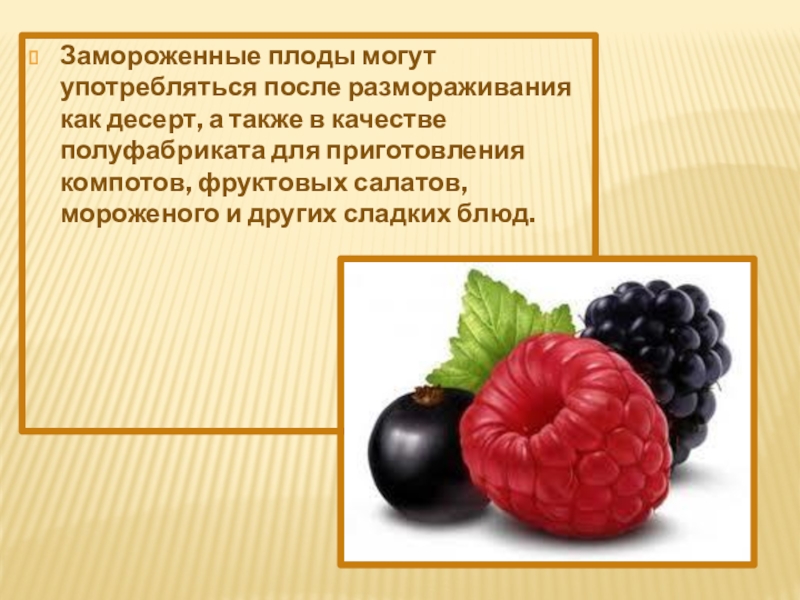 Замороженные плоды могут употребляться после размораживания как десерт, а также в качестве полуфабриката для приготовления компотов, фруктовых салатов, мороженого и других сладких блюд.